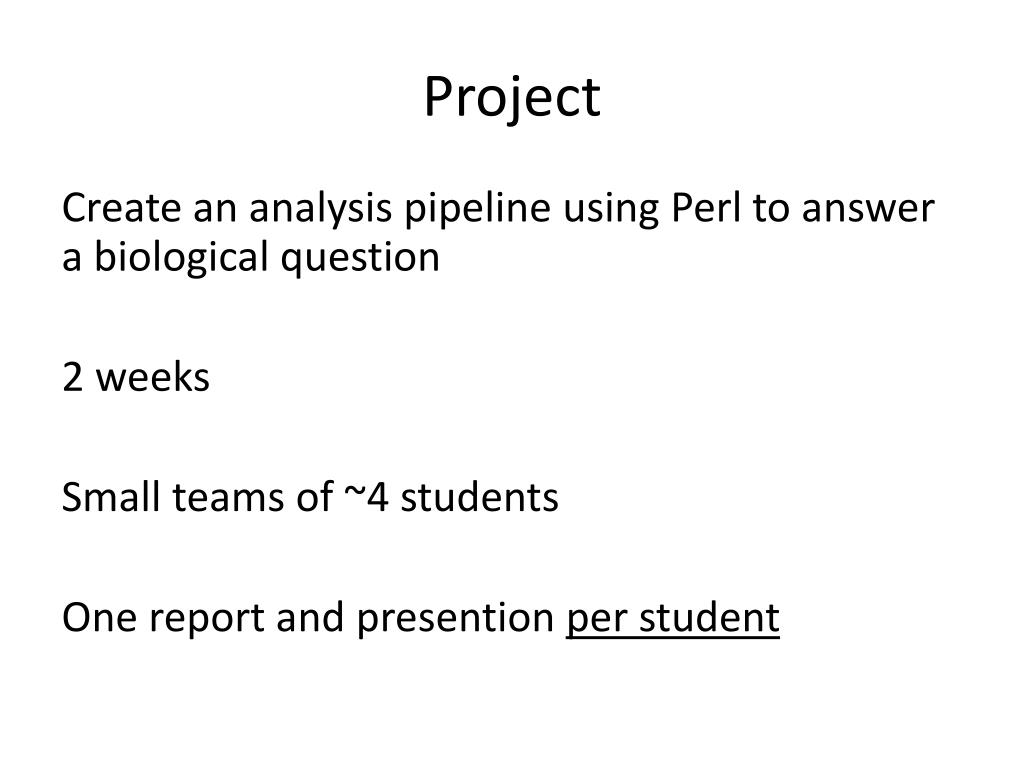 Project

Create an analysis pipeline using Perl to answer a biological question

2 weeks

Small teams of ~4 students

One report and presention per student